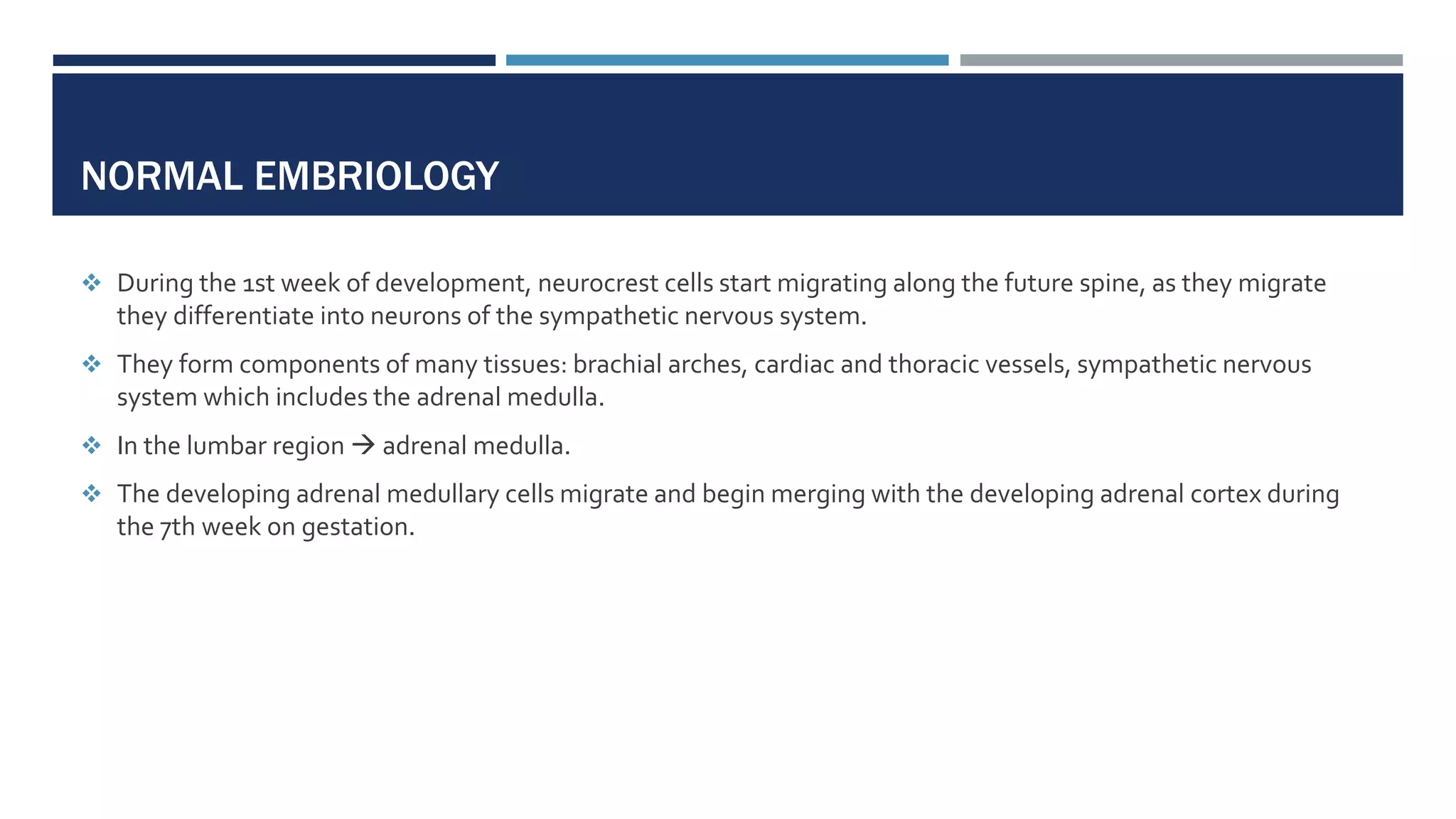 NORMAL EMBRIOLOGY

❖ During the 1st week of development, neurocrest cells start migrating along the future spine, as they migrate they differentiate into neurons of the sympathetic nervous system.

❖ They form components of many tissues: brachial arches, cardiac and thoracic vessels, sympathetic nervous system which includes the adrenal medulla.

❖ In the lumbar region → adrenal medulla.

❖ The developing adrenal medullary cells migrate and begin merging with the developing adrenal cortex during the 7th week on gestation.